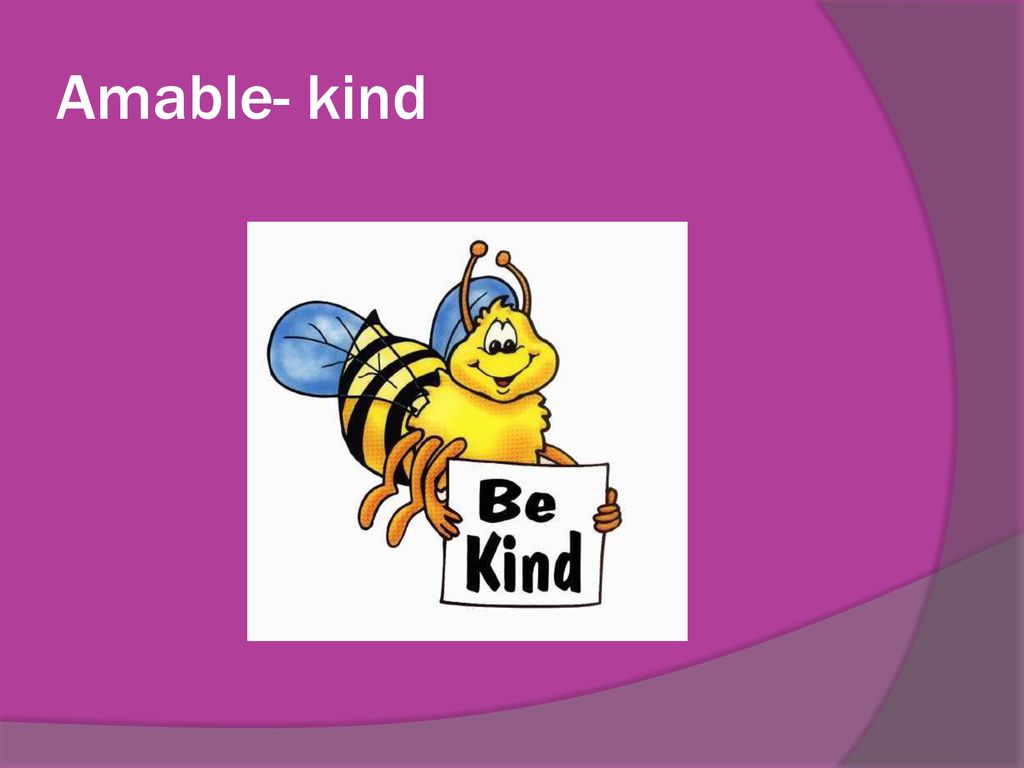 Amable- kind

Be Kind